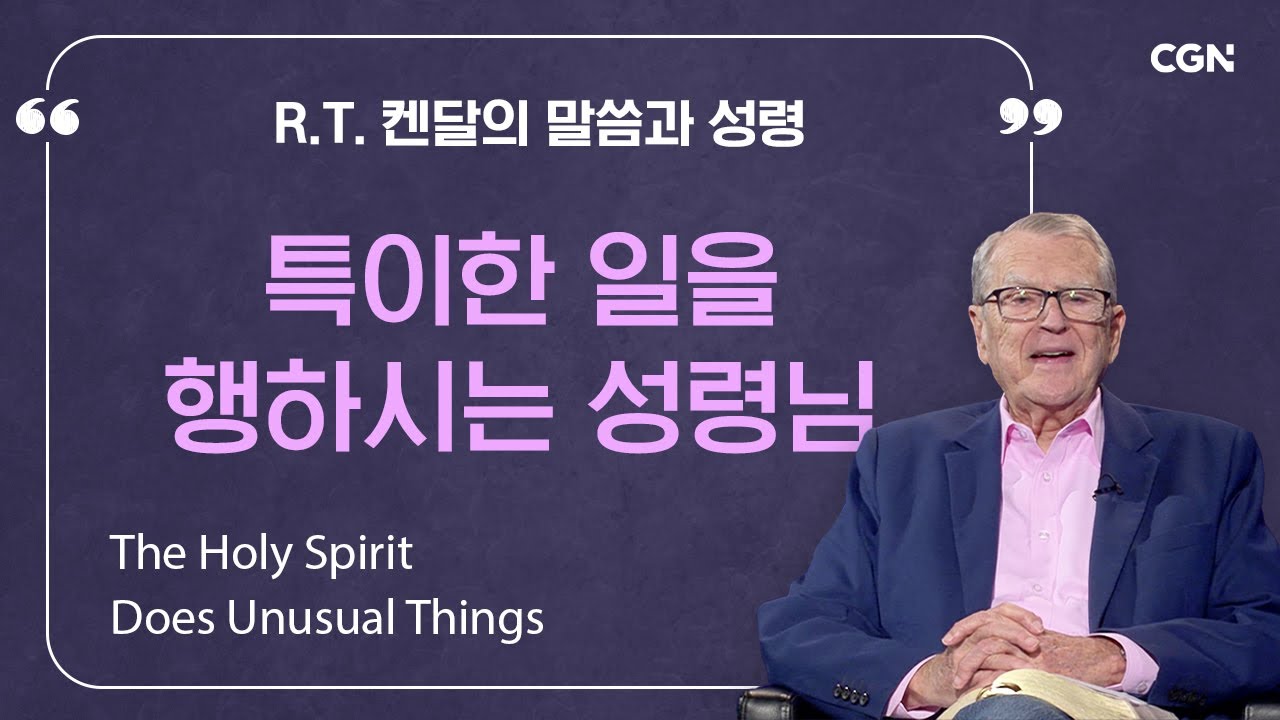 CGN

“ R.T. 켄달의 말씀과 성령 ”

특이한 일을
행하시는 성령님

The Holy Spirit
Does Unusual Things